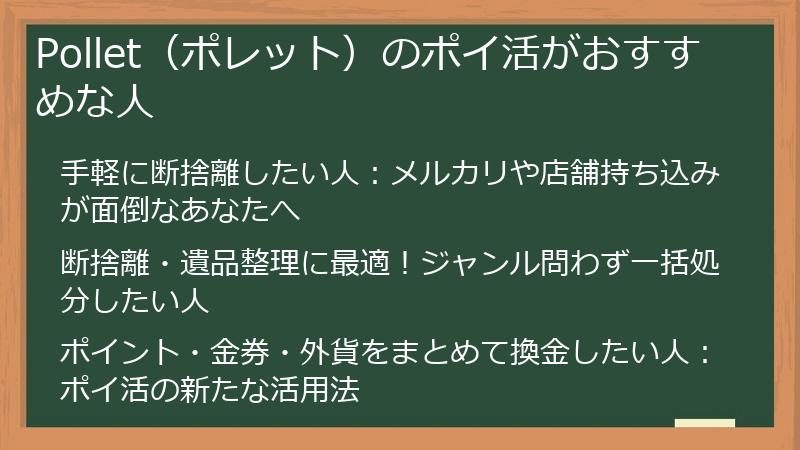 Pollet（ポレット）のポイ活がおすすめな人

手軽に断捨離したい人：メルカリや店舗持ち込みが面倒なあなたへ

断捨離・遺品整理に最適！ジャンル問わず一括処分したい人

ポイント・金券・外貨をまとめて換金したい人：ポイ活の新たな活用法